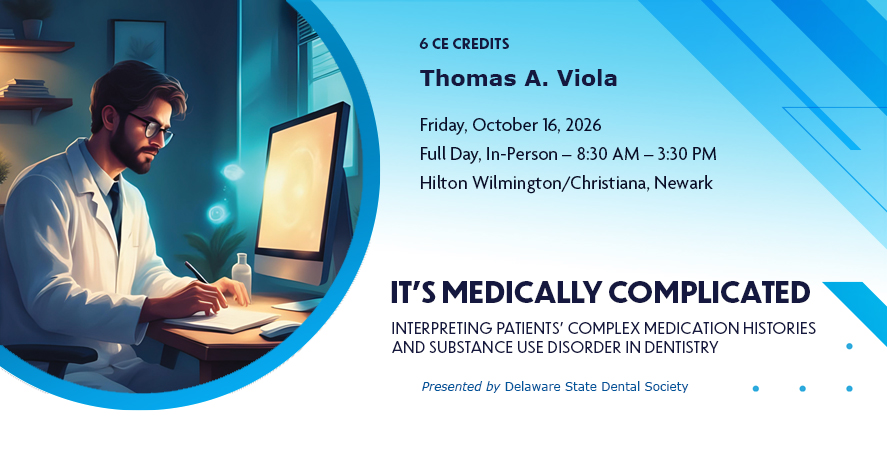 6 CE CREDITS

Thomas A. Viola

Friday, October 16, 2026
Full Day, In-Person – 8:30 AM – 3:30 PM
Hilton Wilmington/Christiana, Newark

IT'S MEDICALLY COMPLICATED

INTERPRETING PATIENTS' COMPLEX MEDICATION HISTORIES AND SUBSTANCE USE DISORDER IN DENTISTRY

Presented by Delaware State Dental Society